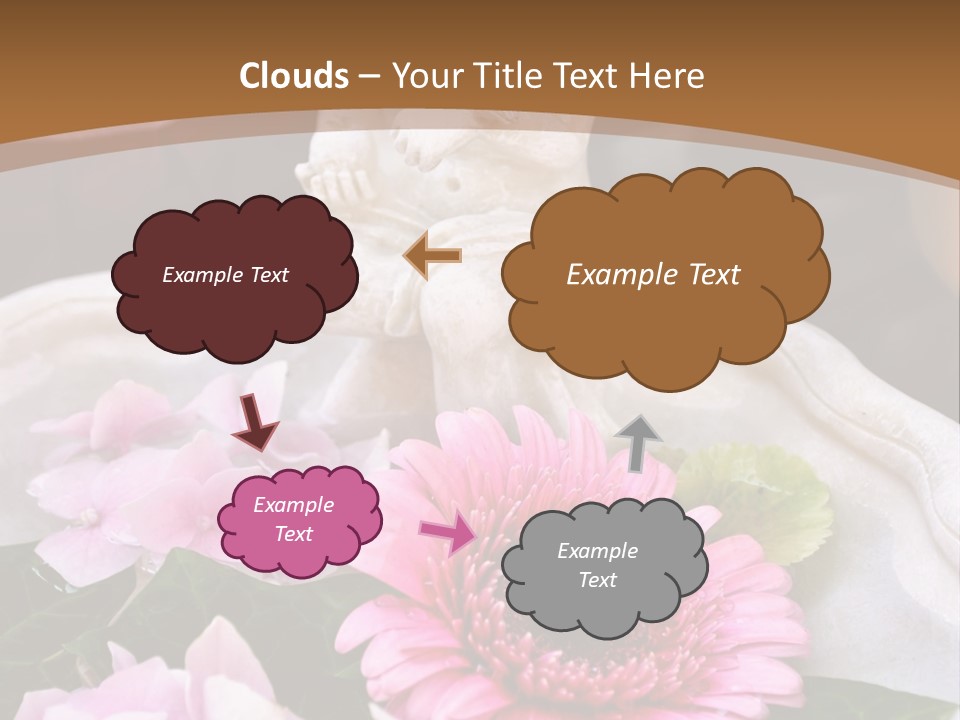 Clouds – Your Title Text Here

Example Text

Example Text

Example Text

Example Text